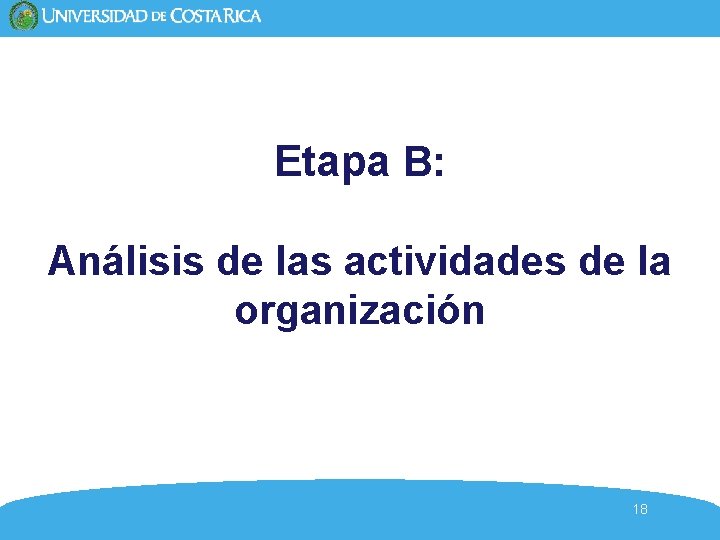 UNIVERSIDAD DE COSTA RICA

Etapa B:

Análisis de las actividades de la organización

18